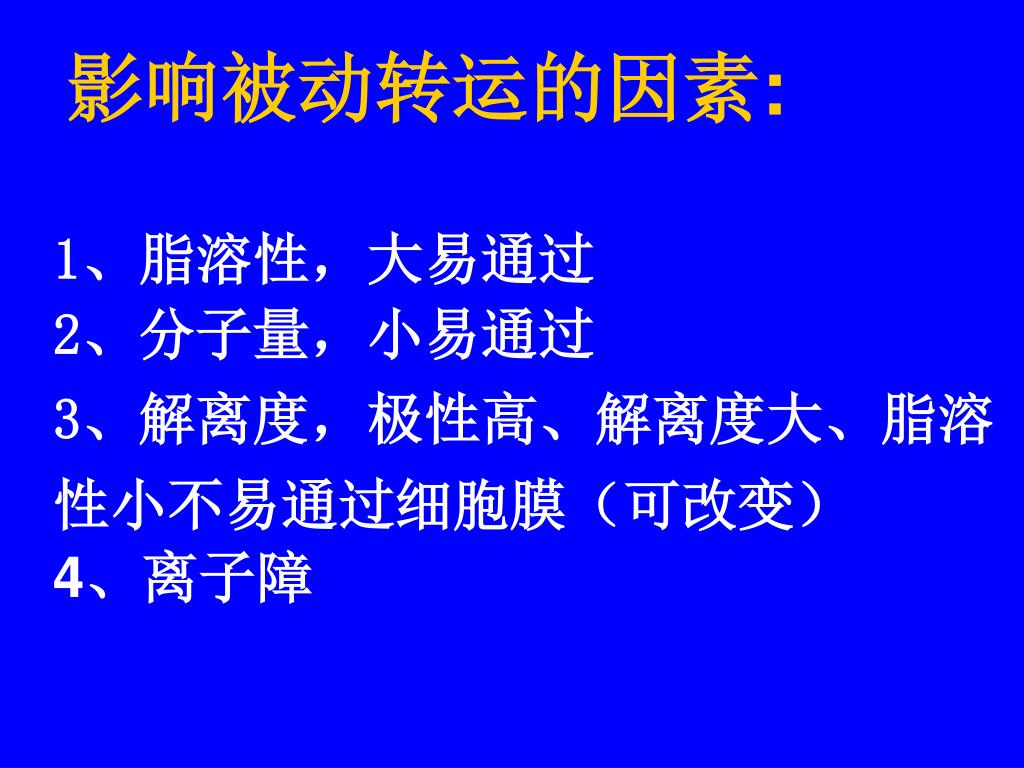 影响被动转运的因素:

1、脂溶性，大易通过
2、分子量，小易通过
3、解离度，极性高、解离度大、脂溶性小不易通过细胞膜（可改变）
4、离子障